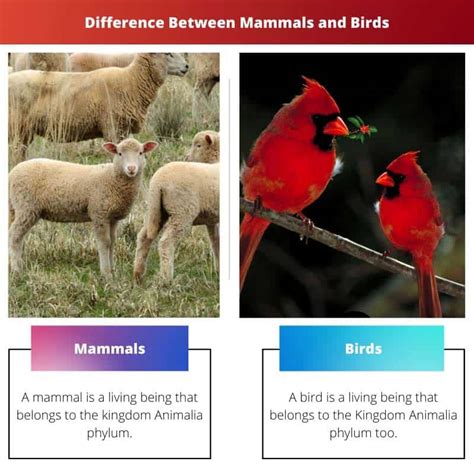 Difference Between Mammals and Birds

Mammals

A mammal is a living being that belongs to the kingdom Animalia phylum.

Birds

A bird is a living being that belongs to the Kingdom Animalia phylum too.